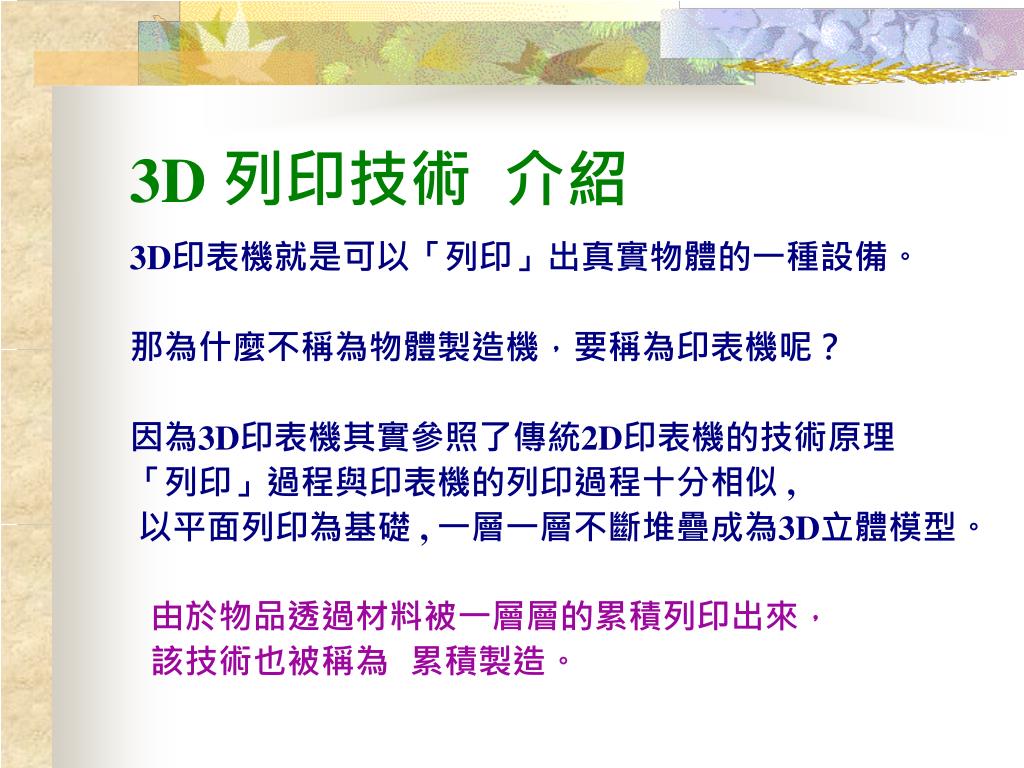 3D 列印技術 介紹

3D印表機就是可以「列印」出真實物體的一種設備。

那為什麼不稱為物體製造機，要稱為印表機呢？

因為3D印表機其實參照了傳統2D印表機的技術原理
「列印」過程與印表機的列印過程十分相似 ,
以平面列印為基礎 , 一層一層不斷堆疊成為3D立體模型。

由於物品透過材料被一層層的累積列印出來，
該技術也被稱為 累積製造。